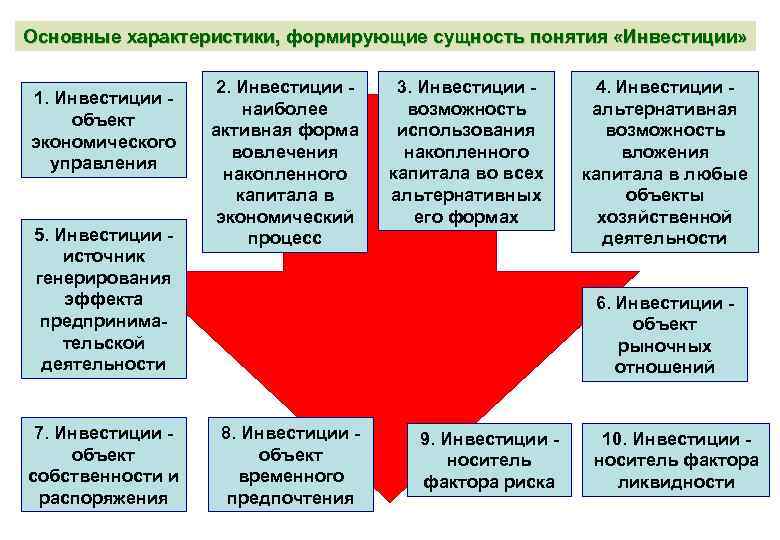 Основные характеристики, формирующие сущность понятия «Инвестиции»

1. Инвестиции - объект экономического управления

2. Инвестиции - наиболее активная форма вовлечения накопленного капитала в экономический процесс

3. Инвестиции - возможность использования накопленного капитала во всех альтернативных его формах

4. Инвестиции - альтернативная возможность вложения капитала в любые объекты хозяйственной деятельности

5. Инвестиции - источник генерирования эффекта предпринимательской деятельности

6. Инвестиции - объект рыночных отношений

7. Инвестиции - объект собственности и распоряжения

8. Инвестиции - объект временного предпочтения

9. Инвестиции - носитель фактора риска

10. Инвестиции - носитель фактора ликвидности